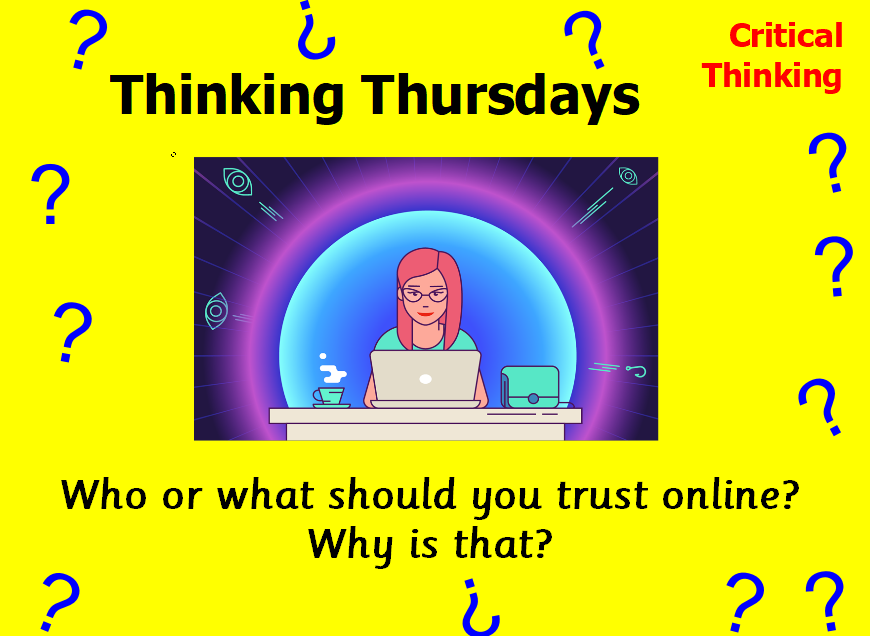 Critical Thinking

Thinking Thursdays

Who or what should you trust online?
Why is that?